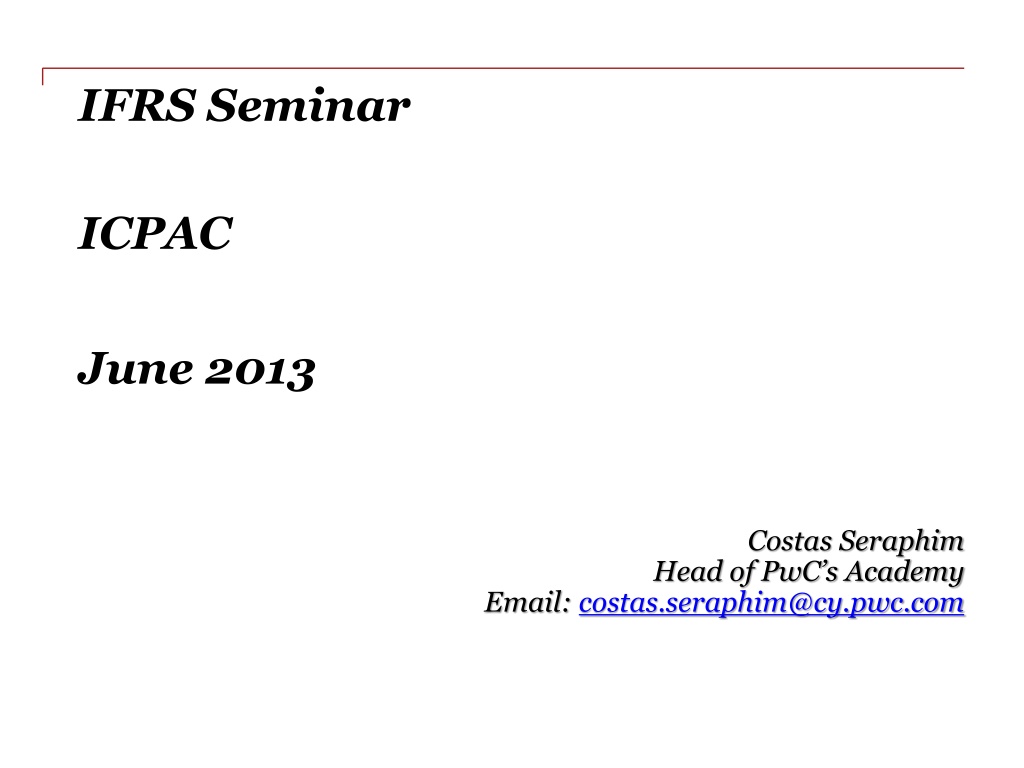 IFRS Seminar

ICPAC

June 2013

Costas Seraphim
Head of PwC's Academy
Email: costas.seraphim@cy.pwc.com